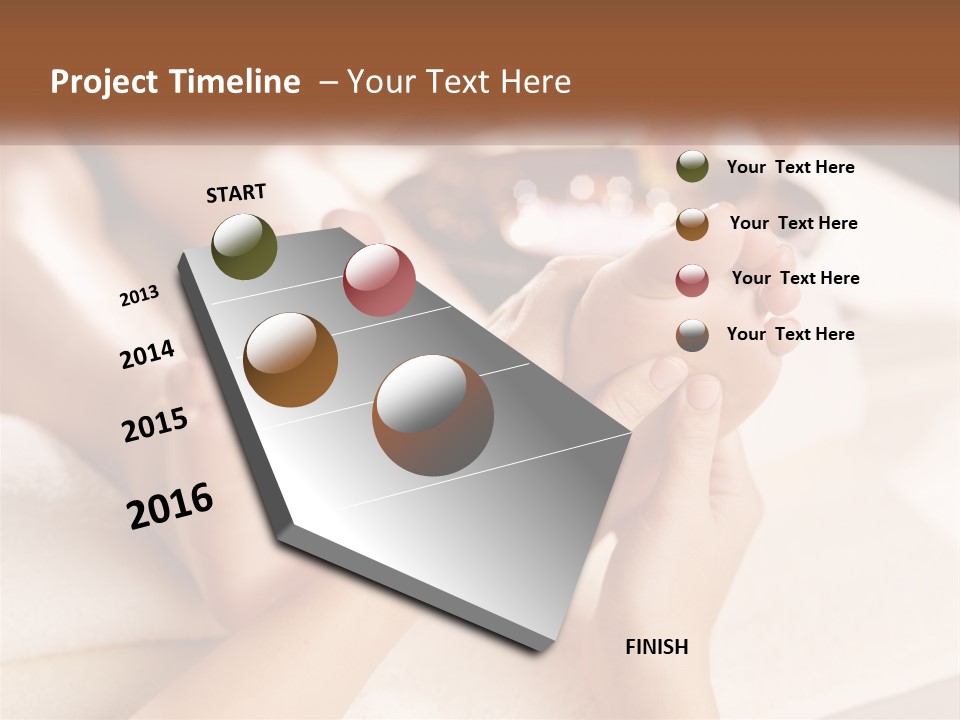 Project Timeline – Your Text Here

START

2013

2014

2015

2016

Your Text Here

Your Text Here

Your Text Here

Your Text Here

FINISH